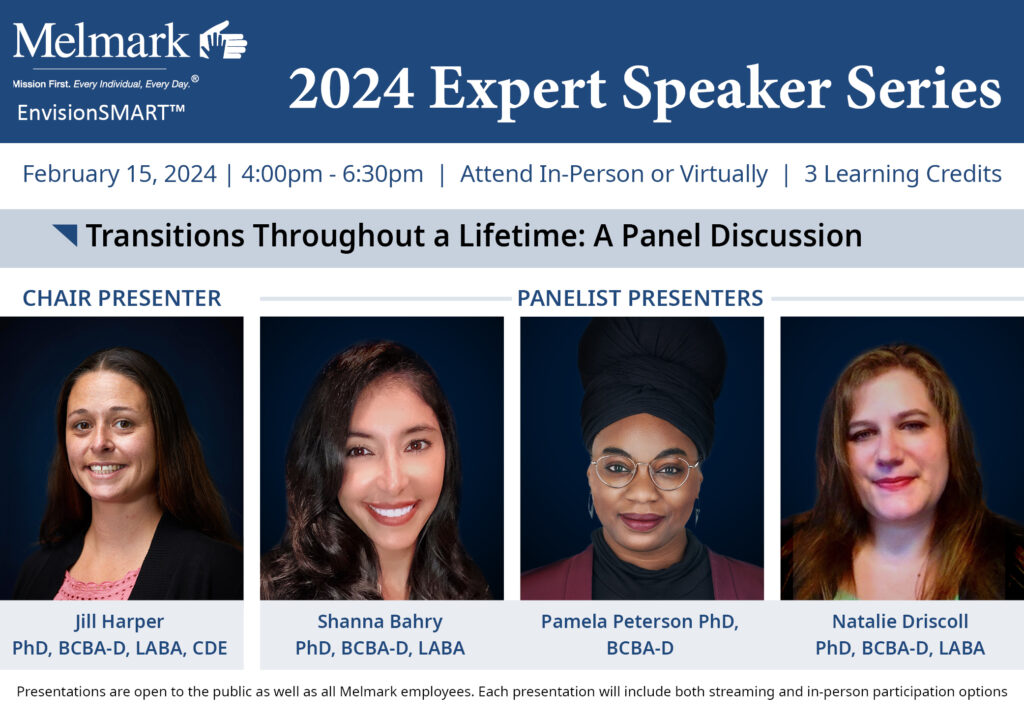 Melmark
Mission First. Every Individual, Every Day.®
EnvisionSMART™

2024 Expert Speaker Series

February 15, 2024 | 4:00pm - 6:30pm | Attend In-Person or Virtually | 3 Learning Credits

Transitions Throughout a Lifetime: A Panel Discussion

CHAIR PRESENTER

PANELIST PRESENTERS

Jill Harper
PhD, BCBA-D, LABA, CDE

Shanna Bahry
PhD, BCBA-D, LABA

Pamela Peterson PhD, BCBA-D

Natalie Driscoll
PhD, BCBA-D, LABA

Presentations are open to the public as well as all Melmark employees. Each presentation will include both streaming and in-person participation options